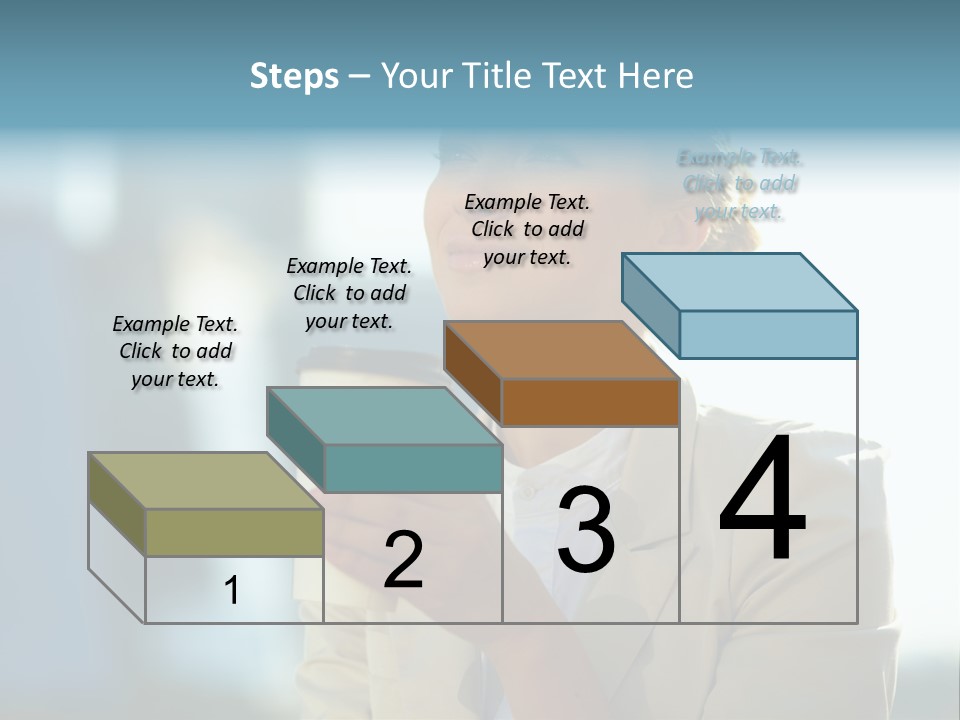 Steps – Your Title Text Here

Example Text. Click to add your text.

Example Text. Click to add your text.

Example Text. Click to add your text.

Example Text. Click to add your text.

1

2

3

4